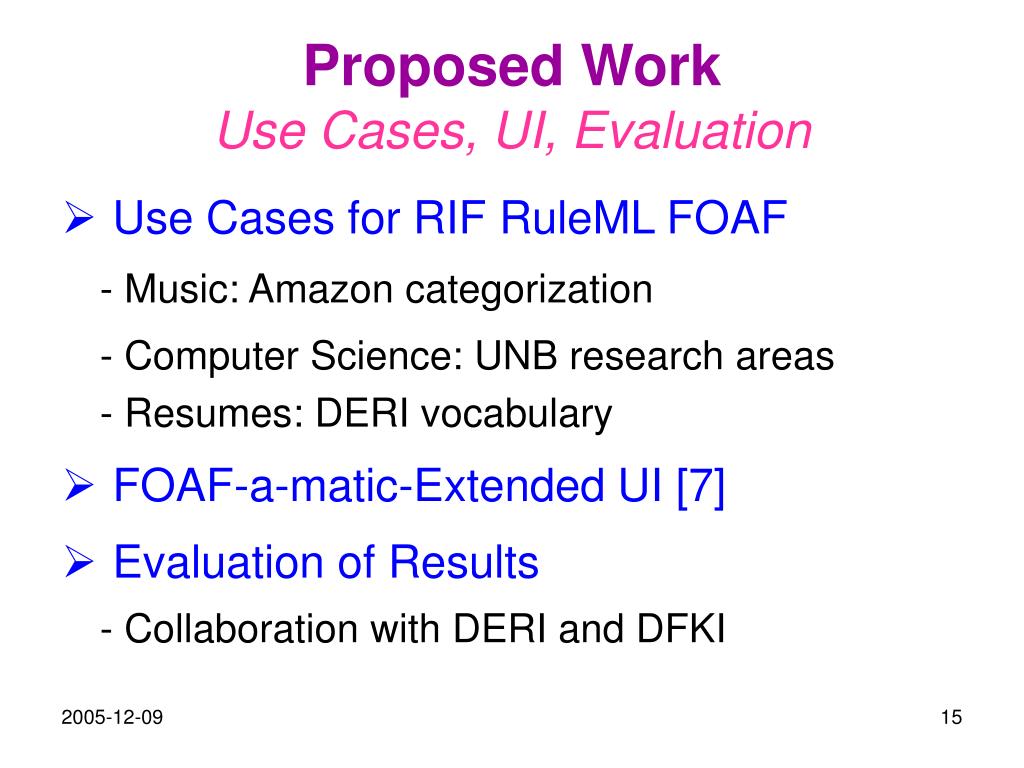 Proposed Work
Use Cases, UI, Evaluation

➢ Use Cases for RIF RuleML FOAF

- Music: Amazon categorization

- Computer Science: UNB research areas

- Resumes: DERI vocabulary

➢ FOAF-a-matic-Extended UI [7]

➢ Evaluation of Results

- Collaboration with DERI and DFKI

2005-12-09

15